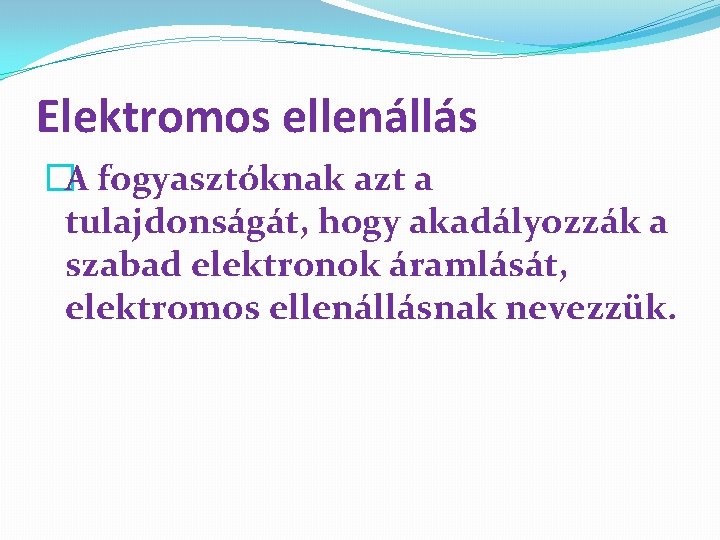 Elektromos ellenállás

A fogyasztóknak azt a tulajdonságát, hogy akadályozzák a szabad elektronok áramlását, elektromos ellenállásnak nevezzük.